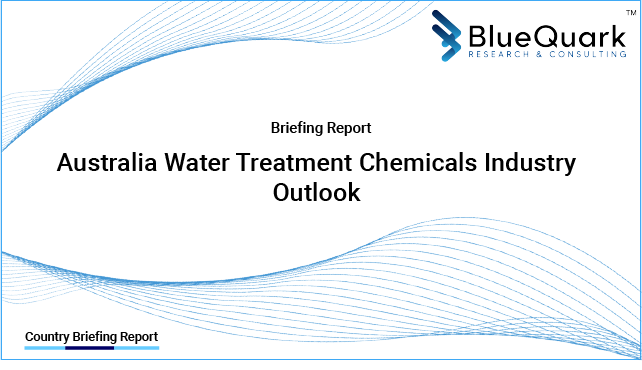 BlueQuark™
RESEARCH & CONSULTING

Briefing Report

Australia Water Treatment Chemicals Industry Outlook

Country Briefing Report